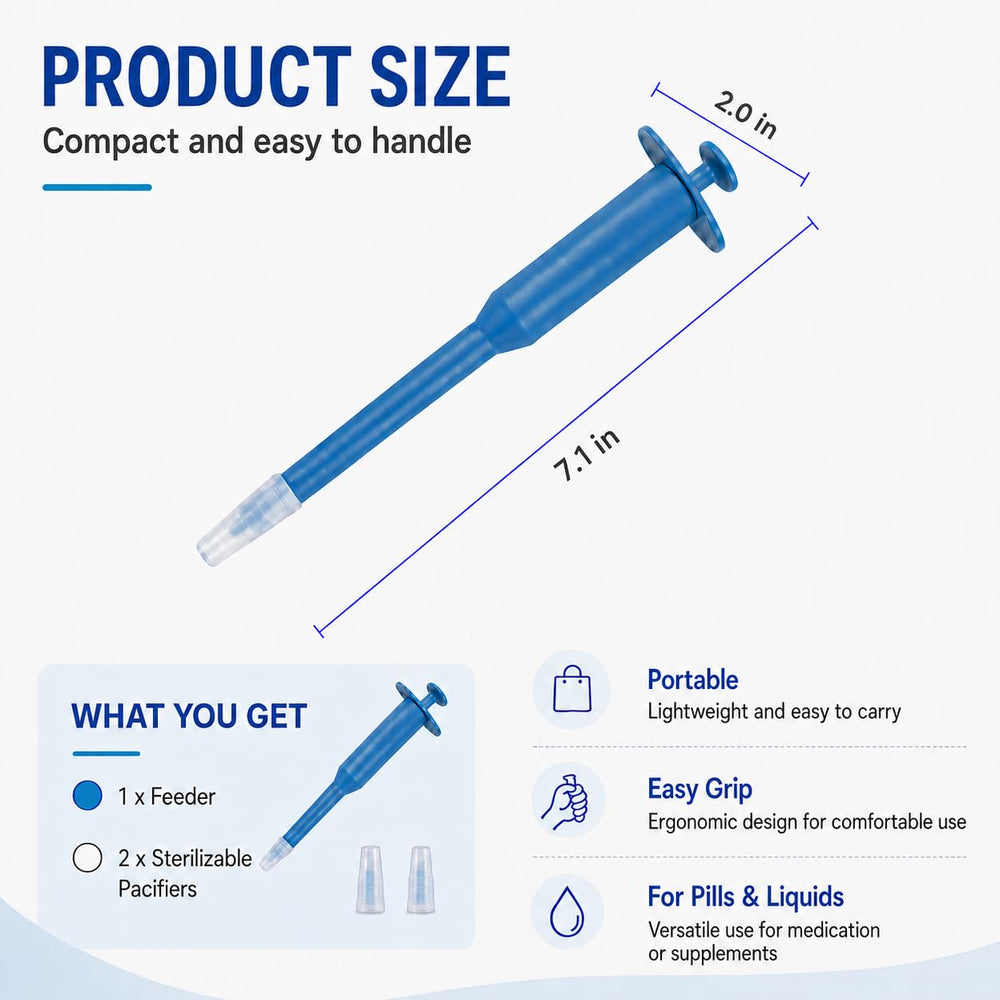 PRODUCT SIZE
Compact and easy to handle

2.0 in

7.1 in

WHAT YOU GET

1 x Feeder

2 x Sterilizable Pacifiers

Portable
Lightweight and easy to carry

Easy Grip
Ergonomic design for comfortable use

For Pills & Liquids
Versatile use for medication or supplements